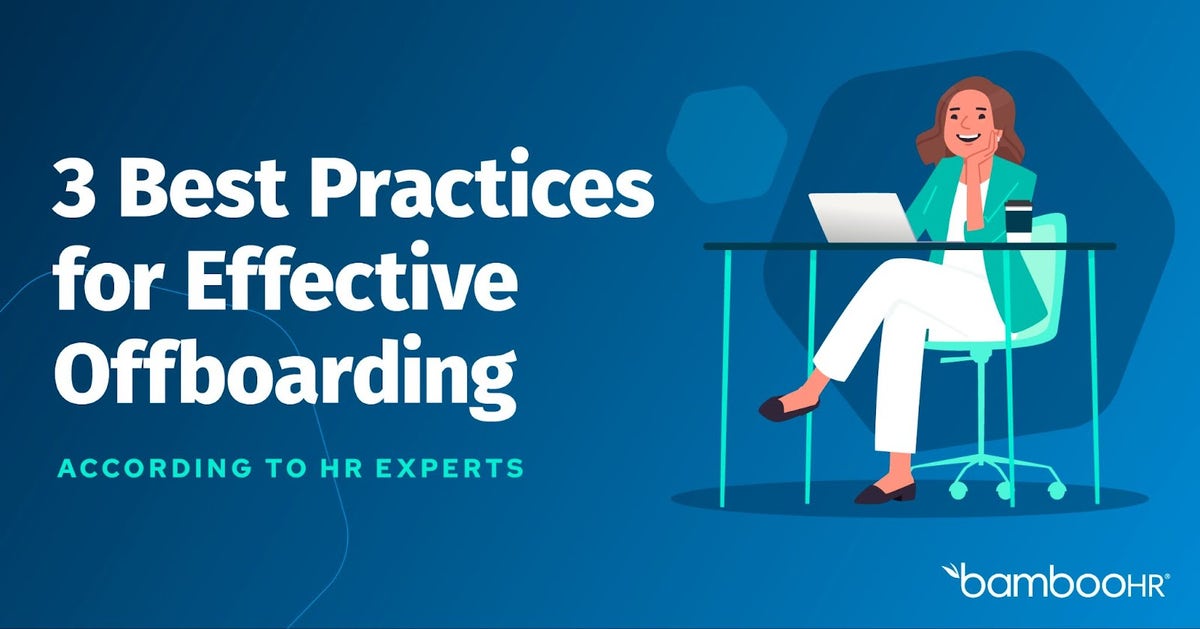 3 Best Practices for Effective Offboarding

ACCORDING TO HR EXPERTS

bambooHR®